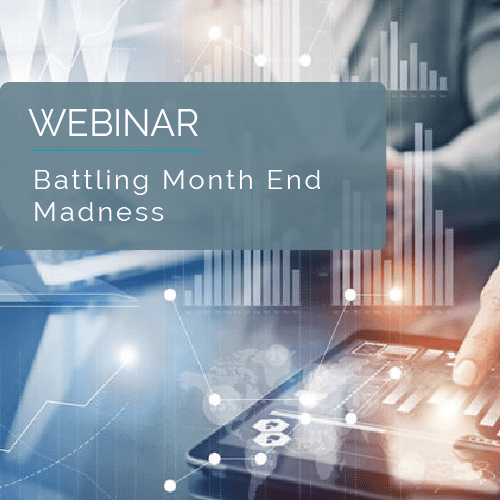 WEBINAR

Battling Month End Madness